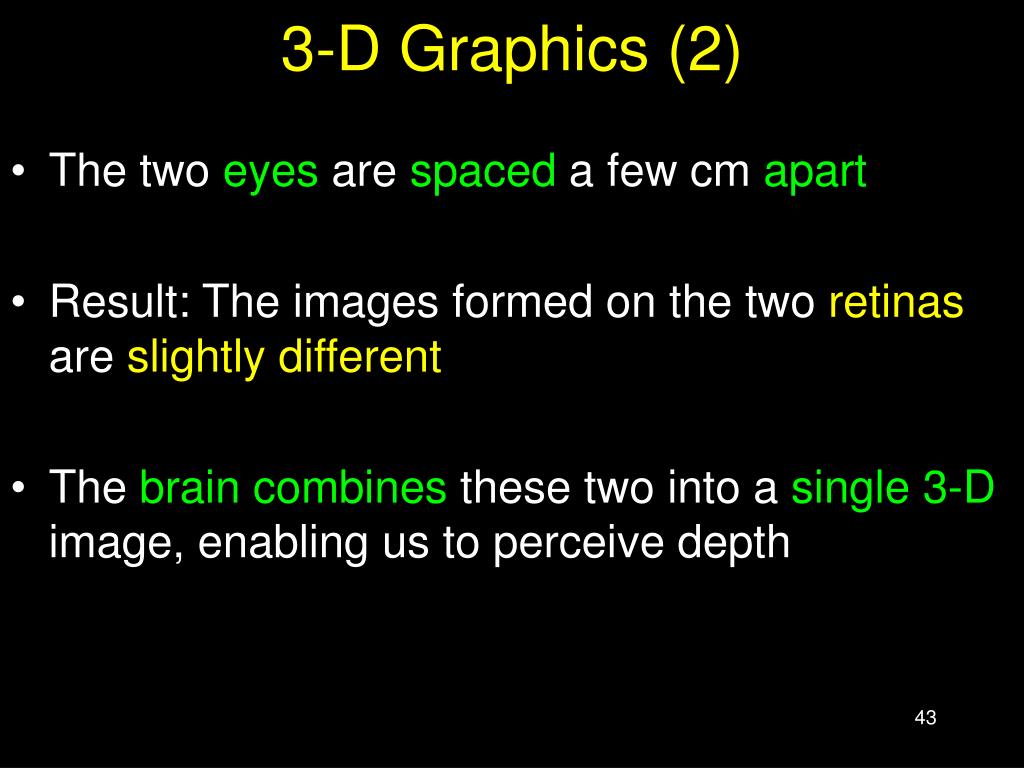 3-D Graphics (2)

• The two eyes are spaced a few cm apart

• Result: The images formed on the two retinas are slightly different

• The brain combines these two into a single 3-D image, enabling us to perceive depth

43